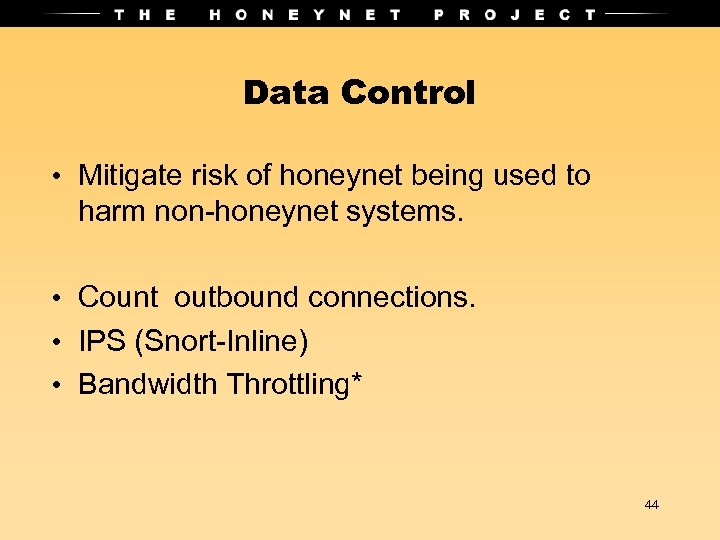 THE HONEYNET PROJECT

Data Control

• Mitigate risk of honeynet being used to harm non-honeynet systems.

• Count  outbound connections.
• IPS (Snort-Inline)
• Bandwidth Throttling*

44